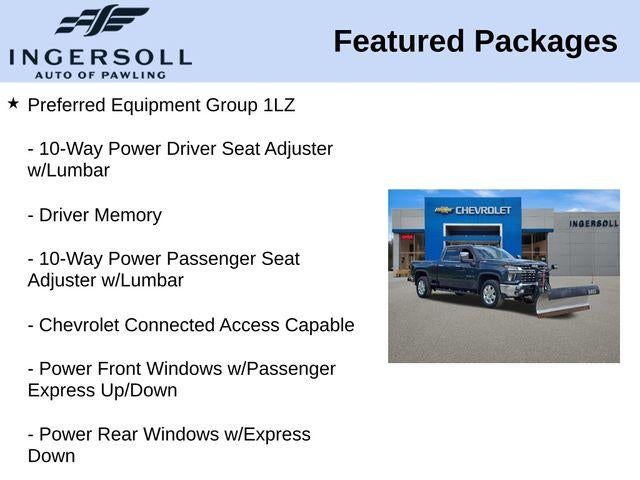 INGERSOLL
AUTO OF PAWLING

Featured Packages

★ Preferred Equipment Group 1LZ

- 10-Way Power Driver Seat Adjuster w/Lumbar

- Driver Memory

- 10-Way Power Passenger Seat Adjuster w/Lumbar

- Chevrolet Connected Access Capable

- Power Front Windows w/Passenger Express Up/Down

- Power Rear Windows w/Express Down

CHEVROLET
INGERSOLL